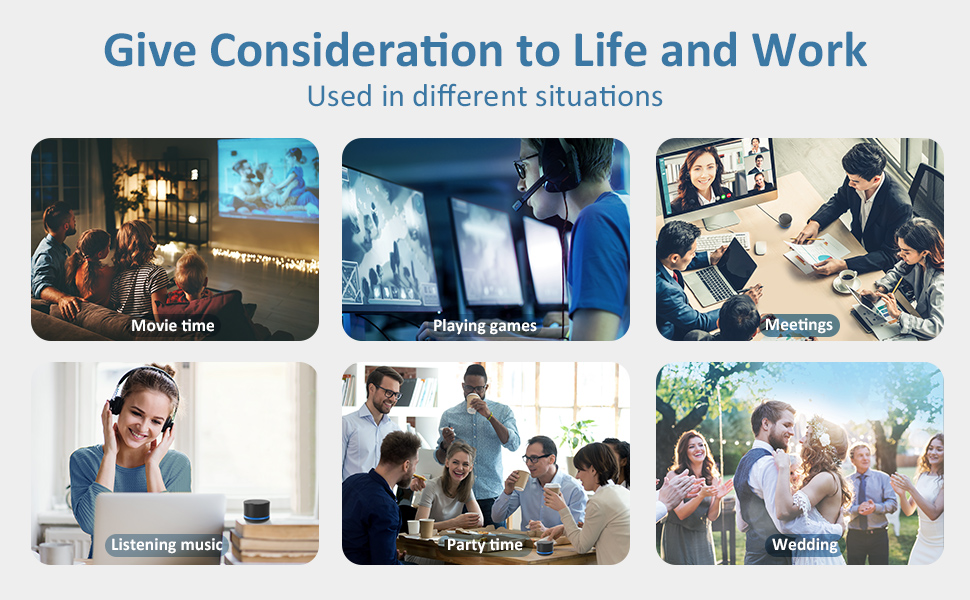 Give Consideration to Life and Work
Used in different situations

Movie time

Playing games

Meetings

Listening music

Party time

Wedding